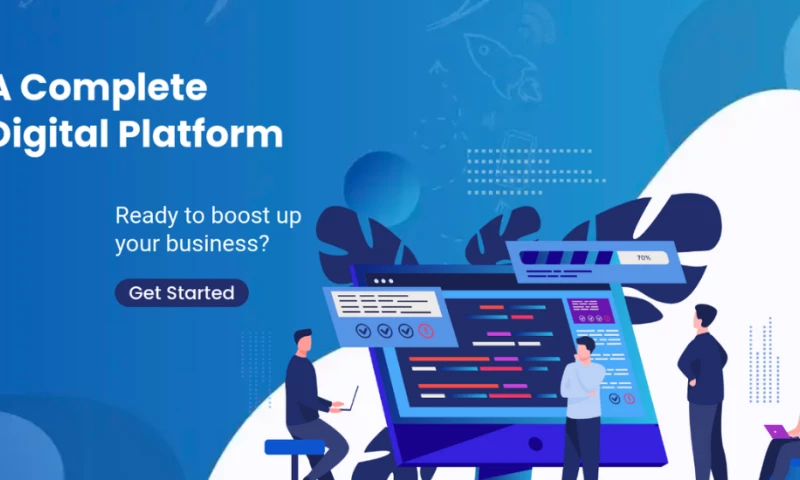 A Complete
Digital Platform

Ready to boost up your business?

Get Started

70%